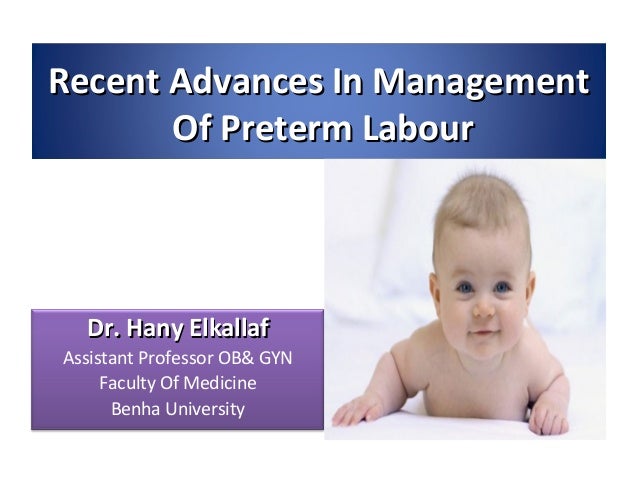 Recent Advances In Management Of Preterm Labour

Dr. Hany Elkallaf
Assistant Professor OB& GYN
Faculty Of Medicine
Benha University